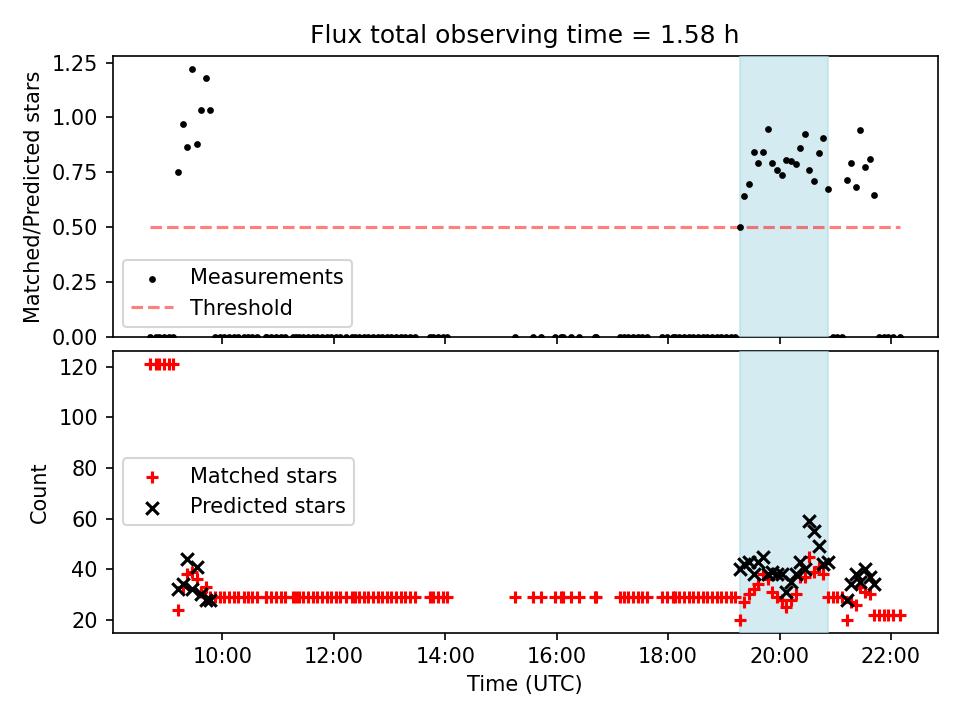 Flux total observing time = 1.58 h

Matched/Predicted stars

1.25
1.00
0.75
0.50
0.25
0.00

Measurements
Threshold

Count

120
100
80
60
40
20

Matched stars
Predicted stars

10:00
12:00
14:00
16:00
18:00
20:00
22:00

Time (UTC)